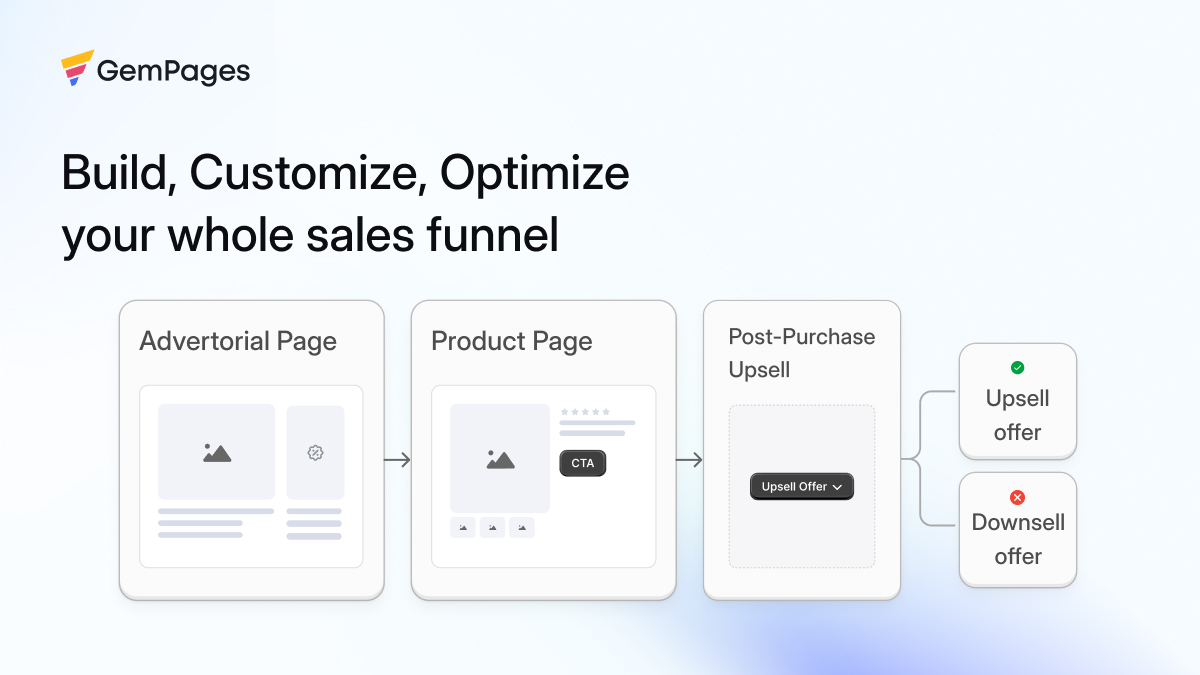 GemPages

Build, Customize, Optimize your whole sales funnel

Advertorial Page

Product Page

CTA

Post-Purchase Upsell

Upsell Offer

Upsell offer

Downsell offer